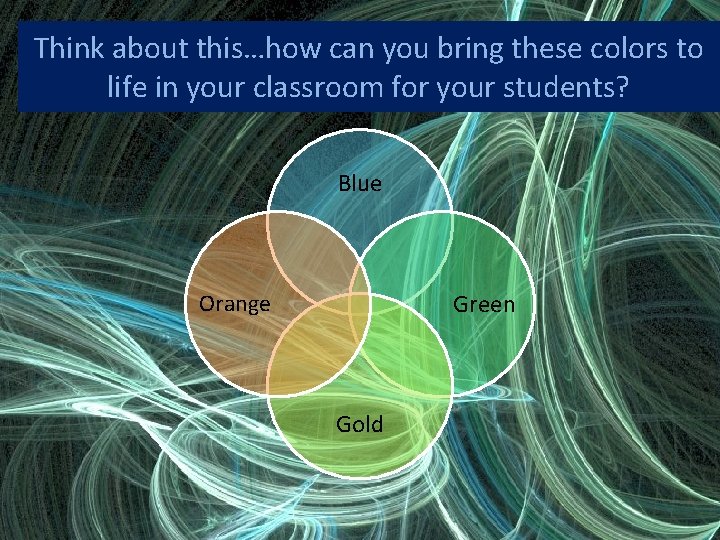 Think about this…how can you bring these colors to life in your classroom for your students?

Blue

Orange

Green

Gold